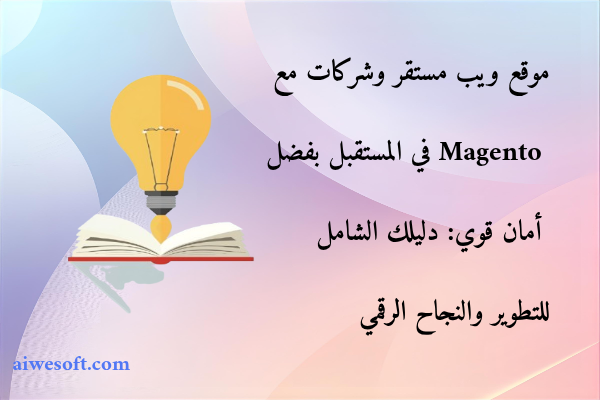 موقع ويب مستقر وشركات مع

Magento في المستقبل بفضل

أمان قوي: دليلك الشامل

للتطوير والنجاح الرقمي

aiwesoft.com